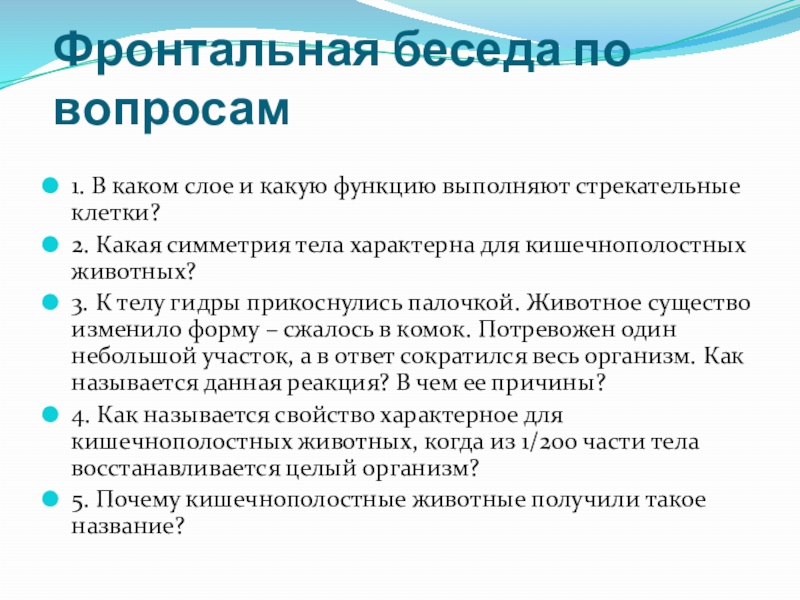 Фронтальная беседа по вопросам

1. В каком слое и какую функцию выполняют стрекательные клетки?

2. Какая симметрия тела характерна для кишечнополостных животных?

3. К телу гидры прикоснулись палочкой. Животное существо изменило форму – сжалось в комок. Потревожен один небольшой участок, а в ответ сократился весь организм. Как называется данная реакция? В чем ее причины?

4. Как называется свойство характерное для кишечнополостных животных, когда из 1/200 части тела восстанавливается целый организм?

5. Почему кишечнополостные животные получили такое название?